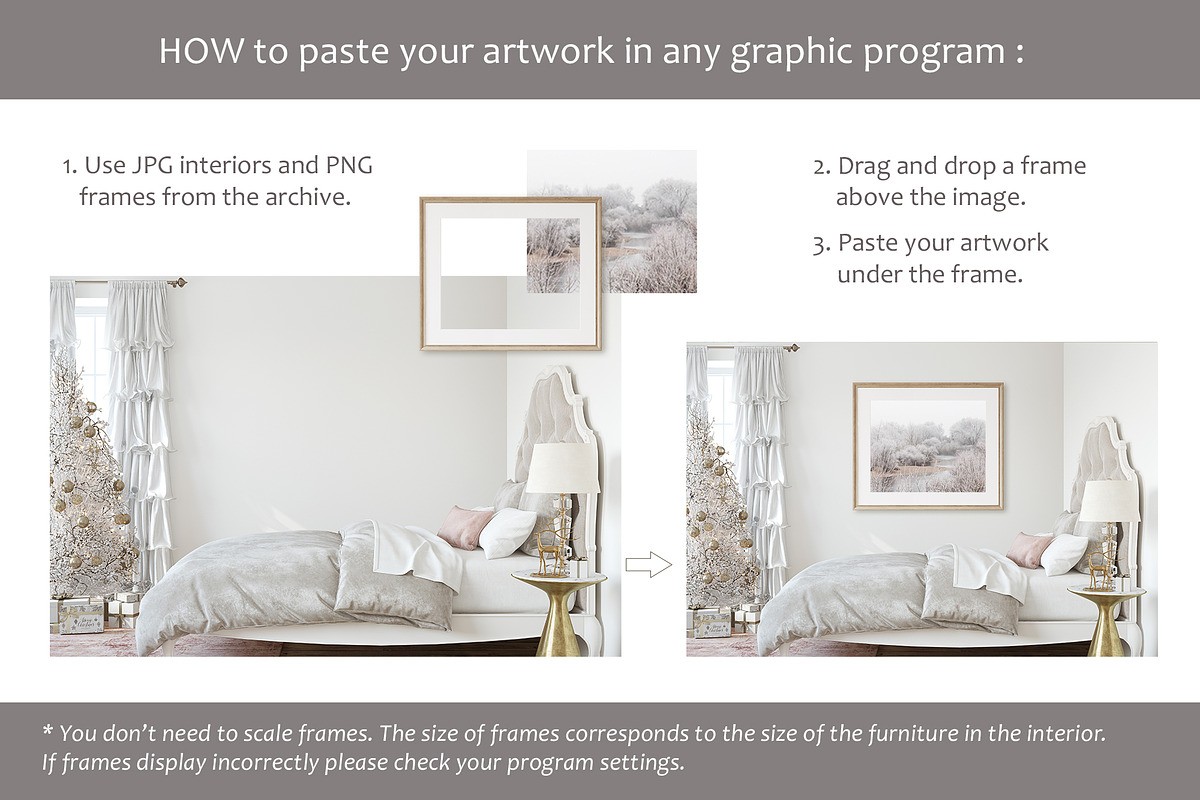 HOW to paste your artwork in any graphic program :

1. Use JPG interiors and PNG frames from the archive.

2. Drag and drop a frame above the image.

3. Paste your artwork under the frame.

* You don't need to scale frames. The size of frames corresponds to the size of the furniture in the interior. If frames display incorrectly please check your program settings.